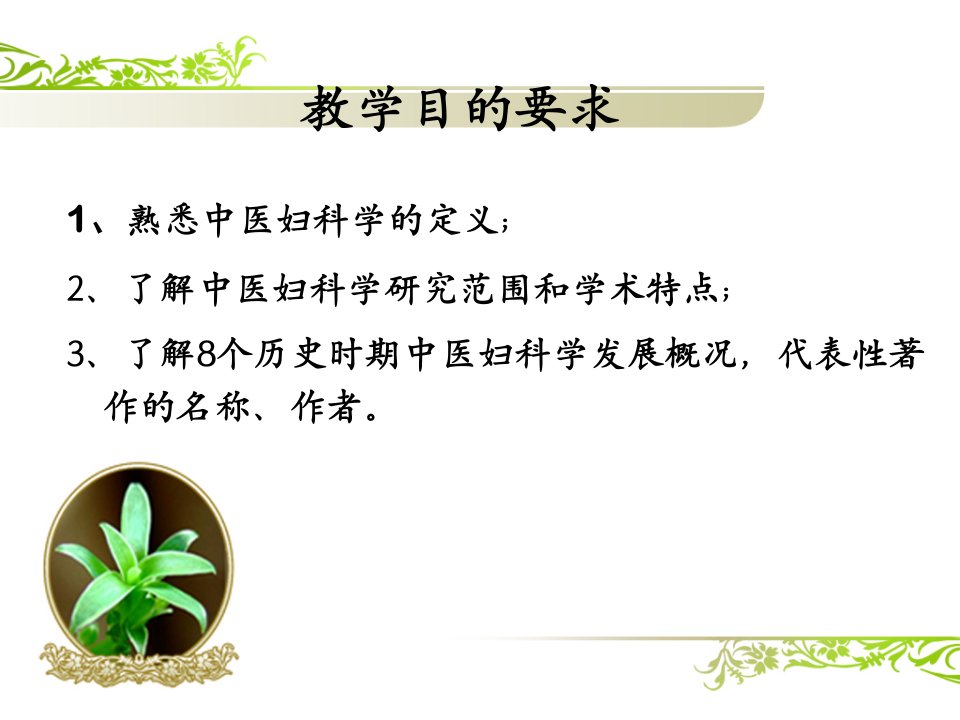 教学目的要求

1、熟悉中医妇科学的定义；

2、了解中医妇科学研究范围和学术特点；

3、了解8个历史时期中医妇科学发展概况，代表性著作的名称、作者。